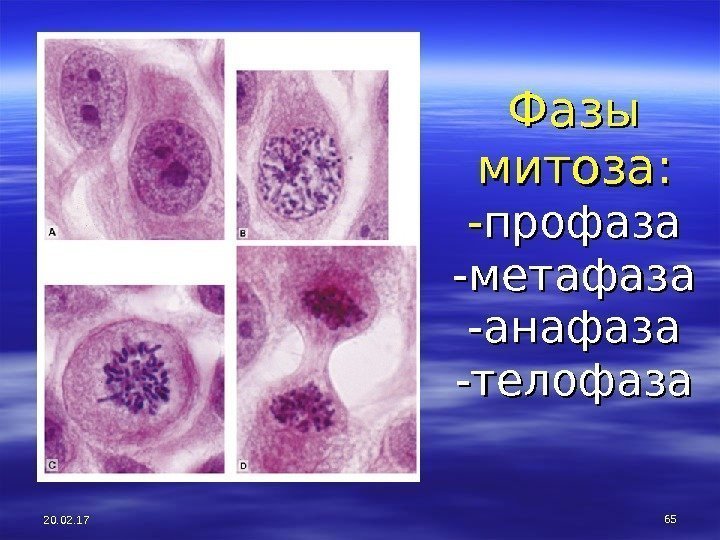 A

B

C

D

Фазы митоза:
-профаза
-метафаза
-анафаза
-телофаза

20.02.17

65